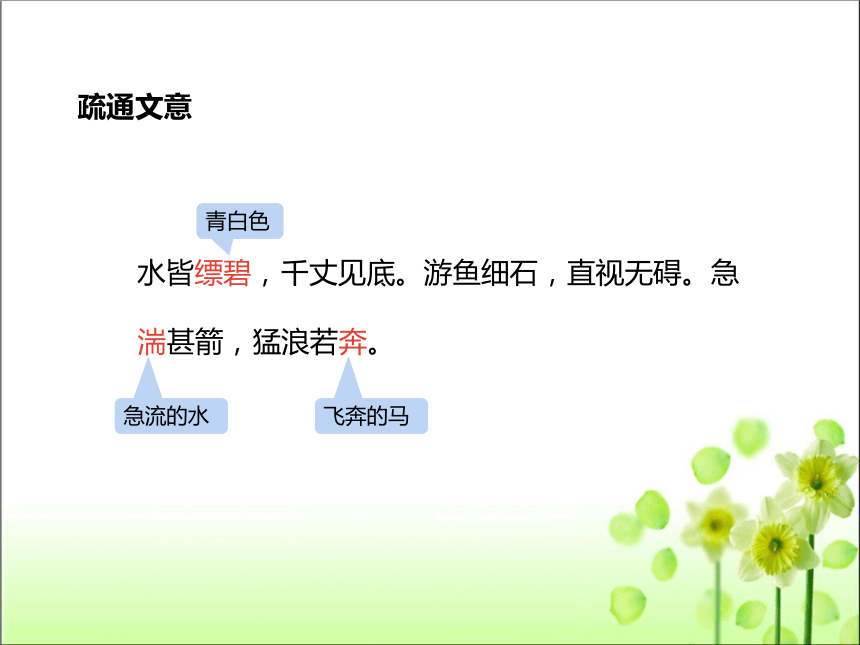 疏通文意

青白色

水皆缥碧，千丈见底。游鱼细石，直视无碍。急湍甚箭，猛浪若奔。

急流的水

飞奔的马